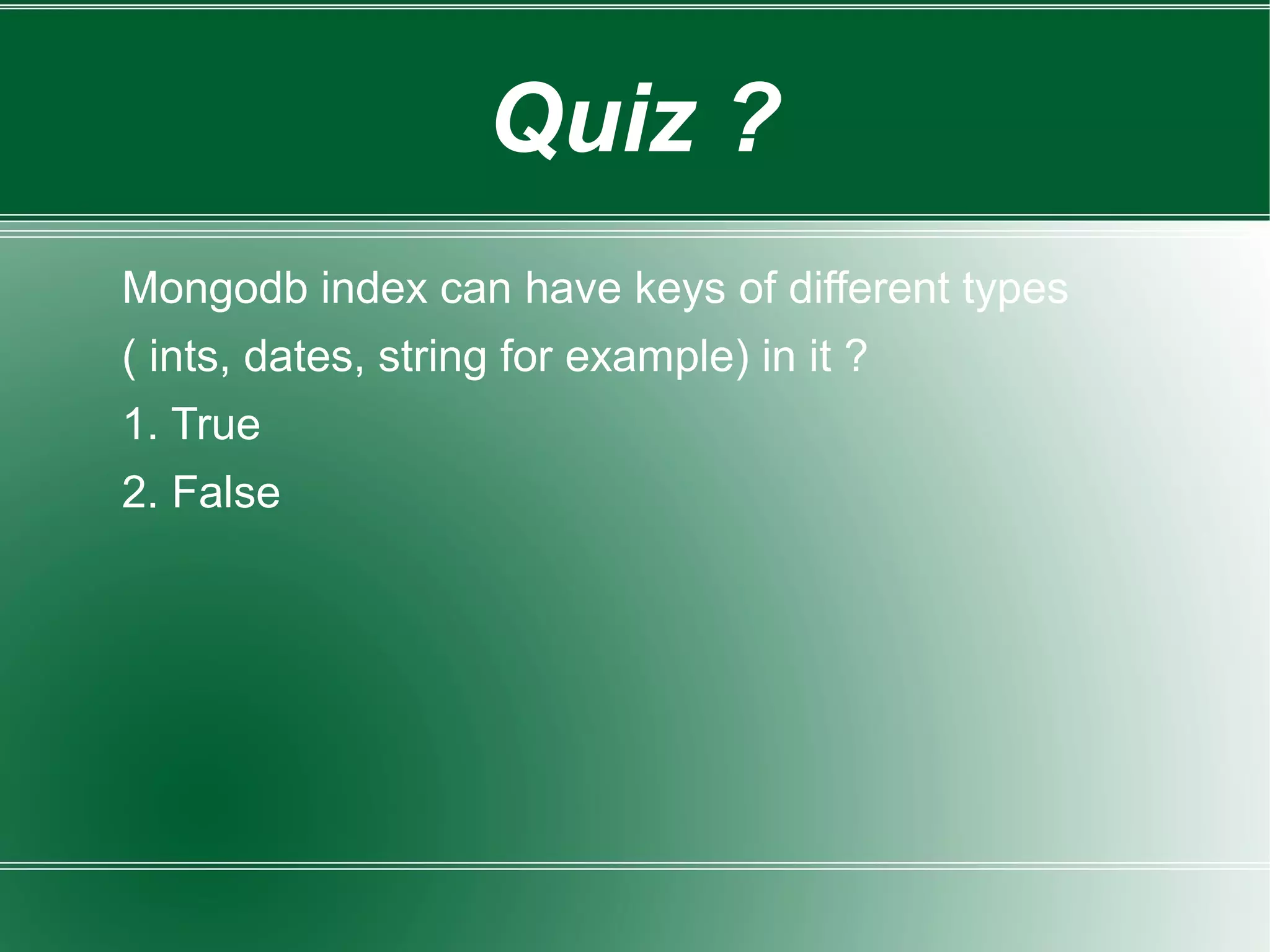 Quiz ?

Mongodb index can have keys of different types ( ints, dates, string for example) in it ?

1. True

2. False